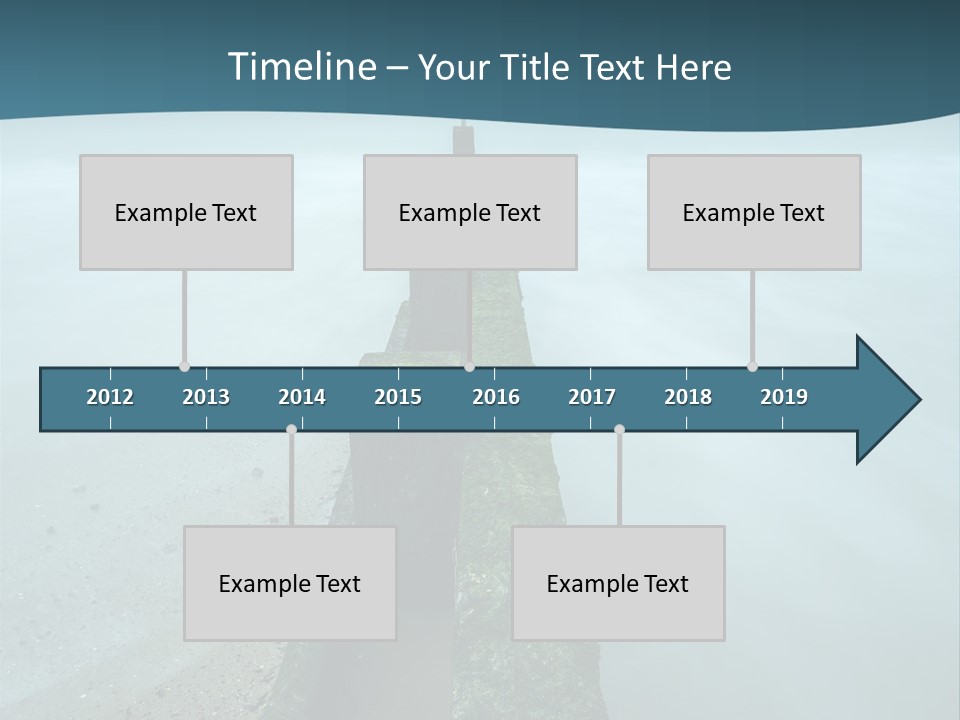 Timeline – Your Title Text Here

Example Text

Example Text

Example Text

2012 2013 2014 2015 2016 2017 2018 2019

Example Text

Example Text